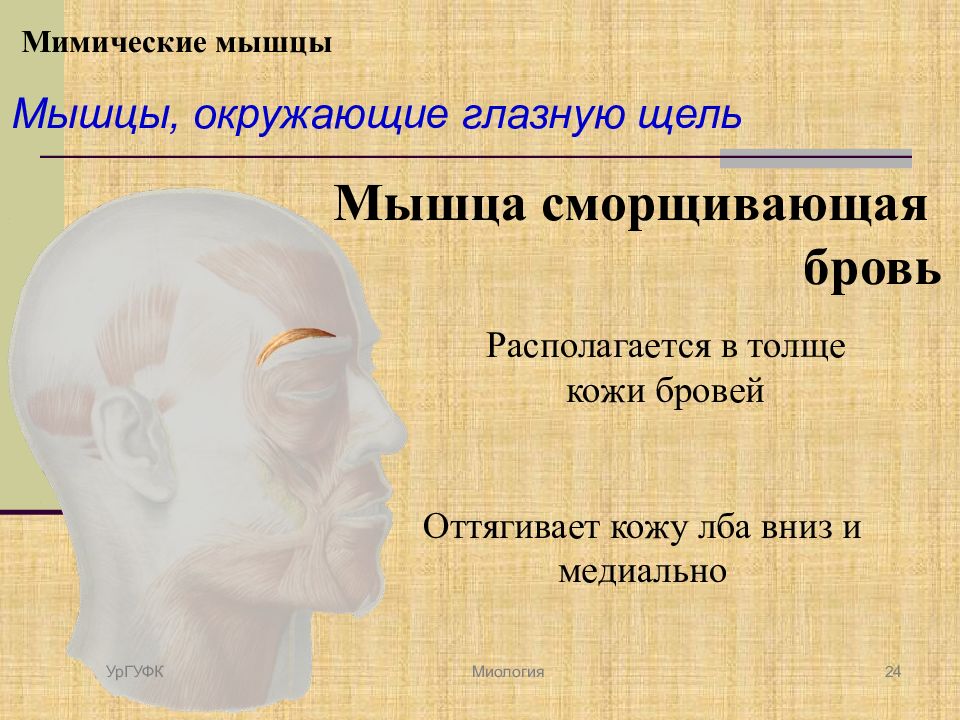 Мимические мышцы

Мышцы, окружающие глазную щель

Мышца сморщивающая бровь

Располагается в толще кожи бровей

Оттягивает кожу лба вниз и медиально

УрГУФК

Миология

24